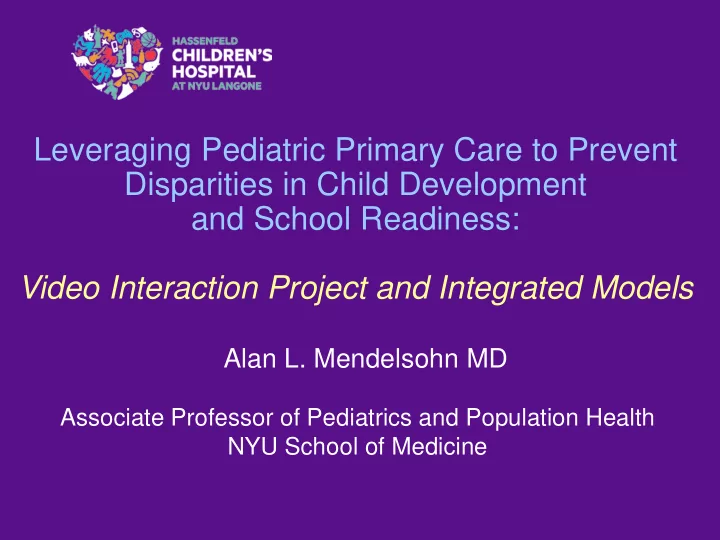 HASSENFELD
CHILDREN'S
HOSPITAL
AT NYU LANGONE

Leveraging Pediatric Primary Care to Prevent Disparities in Child Development and School Readiness:

Video Interaction Project and Integrated Models

Alan L. Mendelsohn MD

Associate Professor of Pediatrics and Population Health
NYU School of Medicine